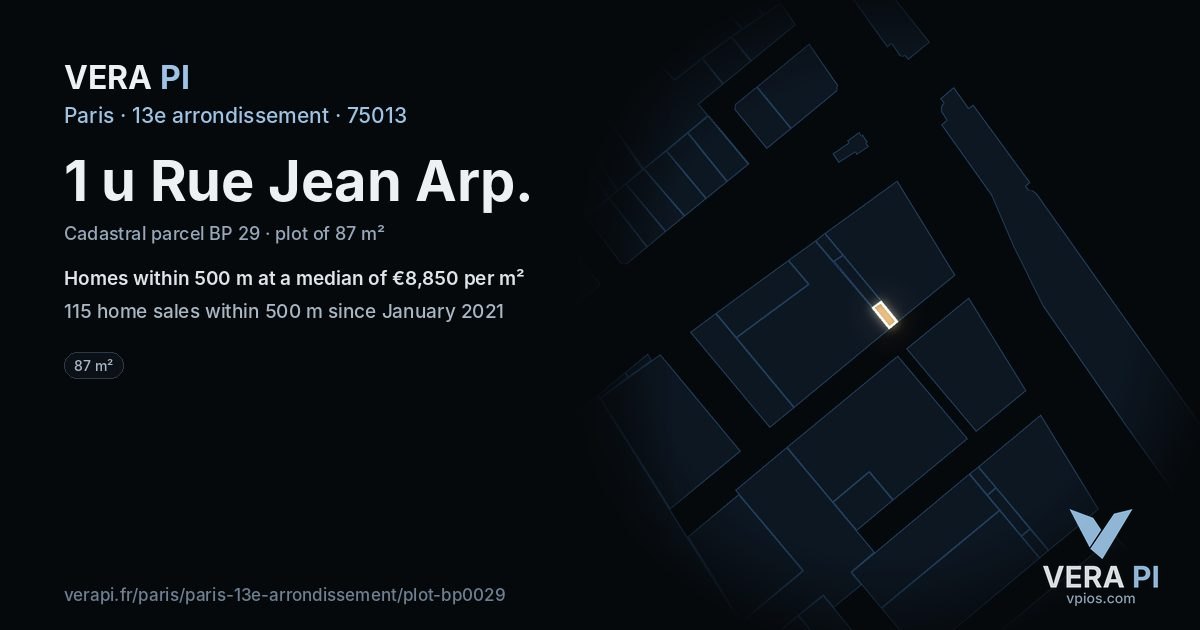 VERA PI

Paris · 13e arrondissement · 75013

1 u Rue Jean Arp.

Cadastral parcel BP 29 · plot of 87 m²

Homes within 500 m at a median of €8,850 per m²

115 home sales within 500 m since January 2021

87 m²

verapi.fr/paris/paris-13e-arrondissement/plot-bp0029

VERA PI
vpios.com